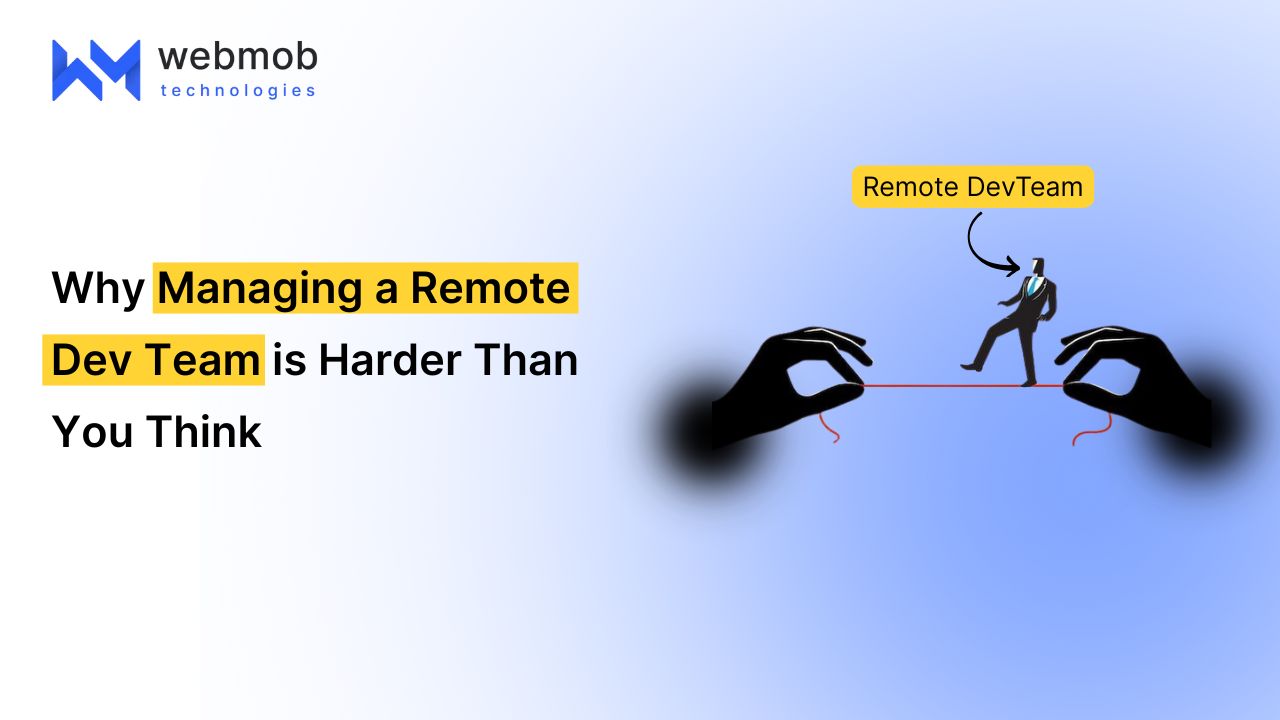 webmob
technologies

Why Managing a Remote Dev Team is Harder Than You Think

Remote DevTeam